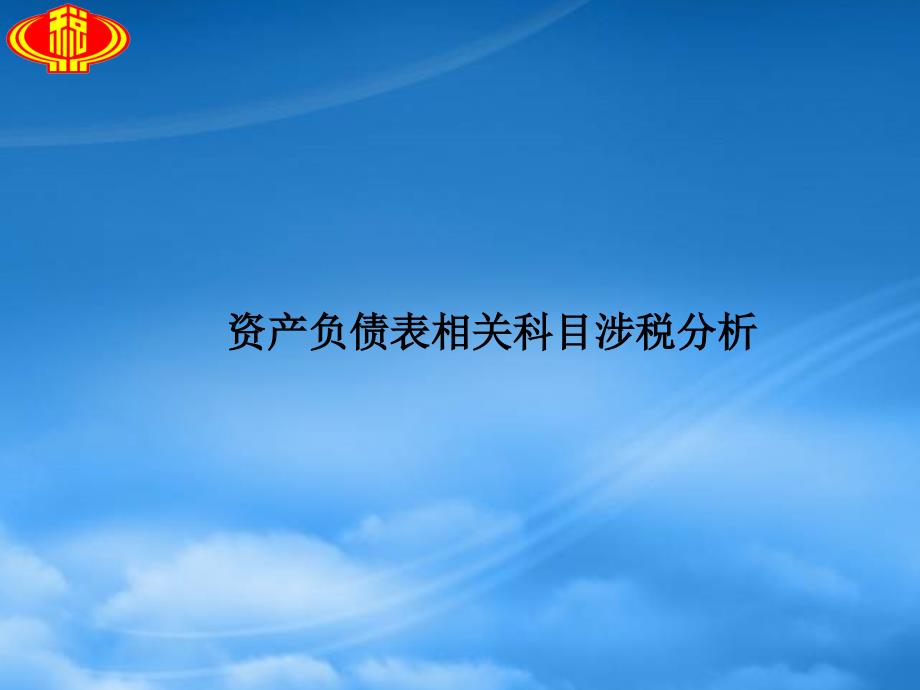 税

资产负债表相关科目涉税分析